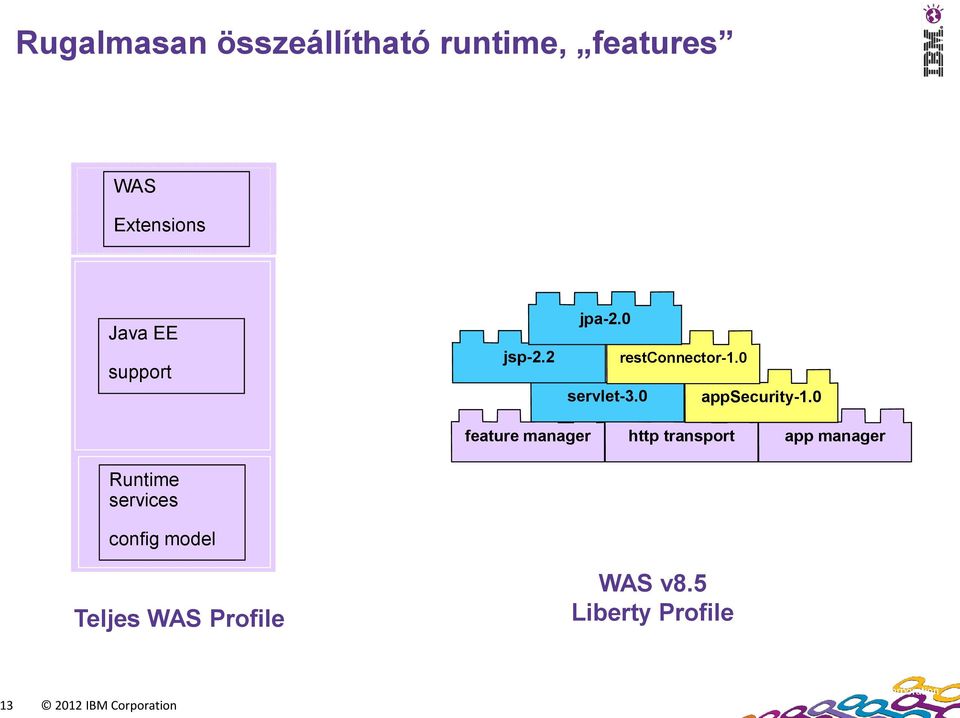 Rugalmasan összeállítható runtime, „features”

IBM

WAS

Extensions

Java EE

support

Runtime services

config model

Teljes WAS Profile

jpa-2.0

jsp-2.2

restConnector-1.0

servlet-3.0

appSecurity-1.0

feature manager

http transport

app manager

WAS v8.5
Liberty Profile

13 © 2012 IBM Corporation